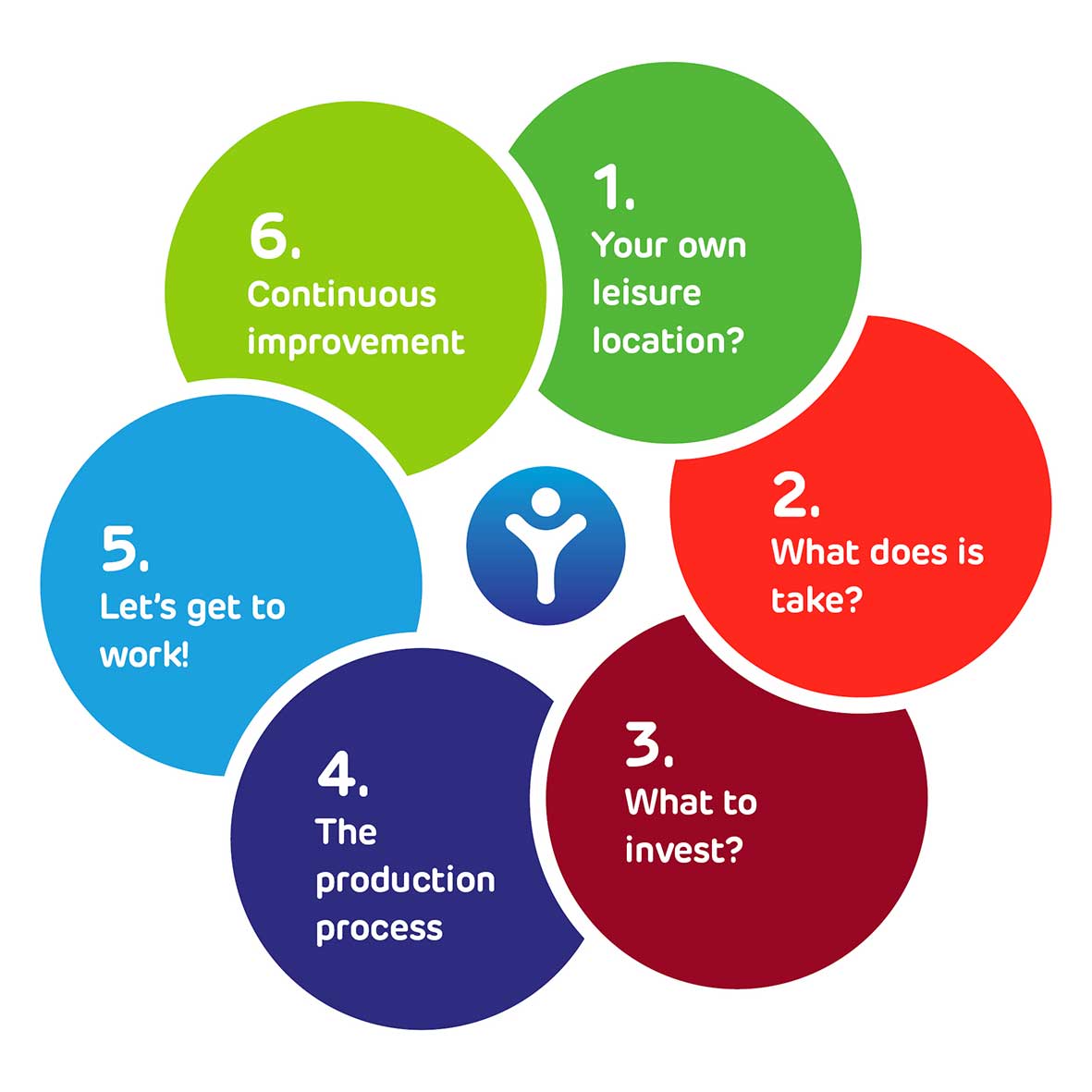 1.
Your own leisure location?

2.
What does is take?

3.
What to invest?

4.
The production process

5.
Let's get to work!

6.
Continuous improvement